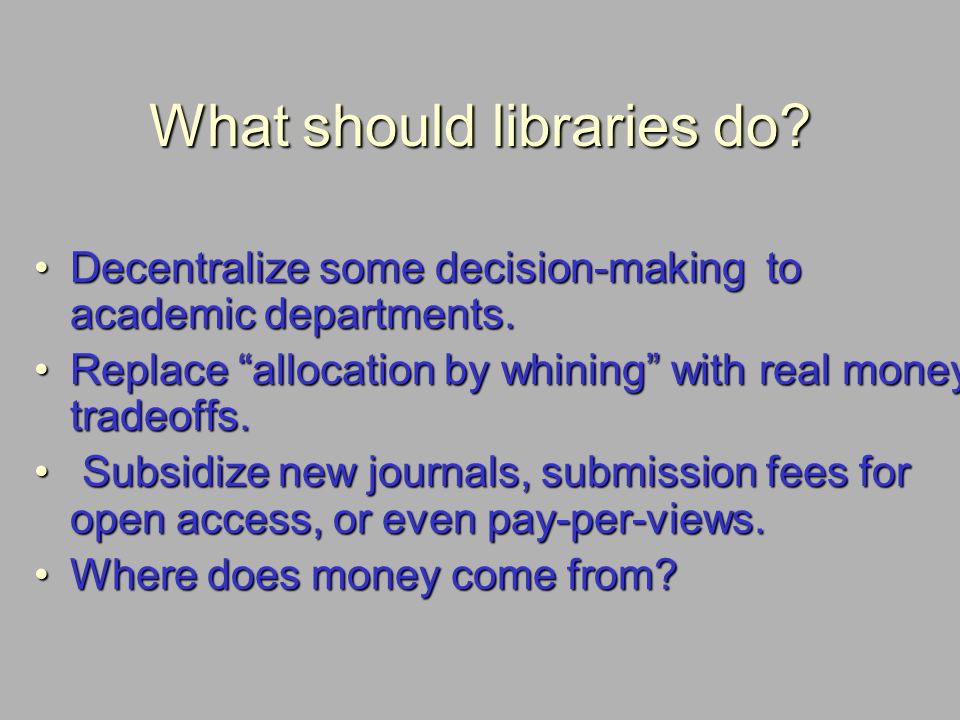 What should libraries do?

• Decentralize some decision-making to academic departments.
• Replace “allocation by whining” with real money tradeoffs.
• Subsidize new journals, submission fees for open access, or even pay-per-views.
• Where does money come from?